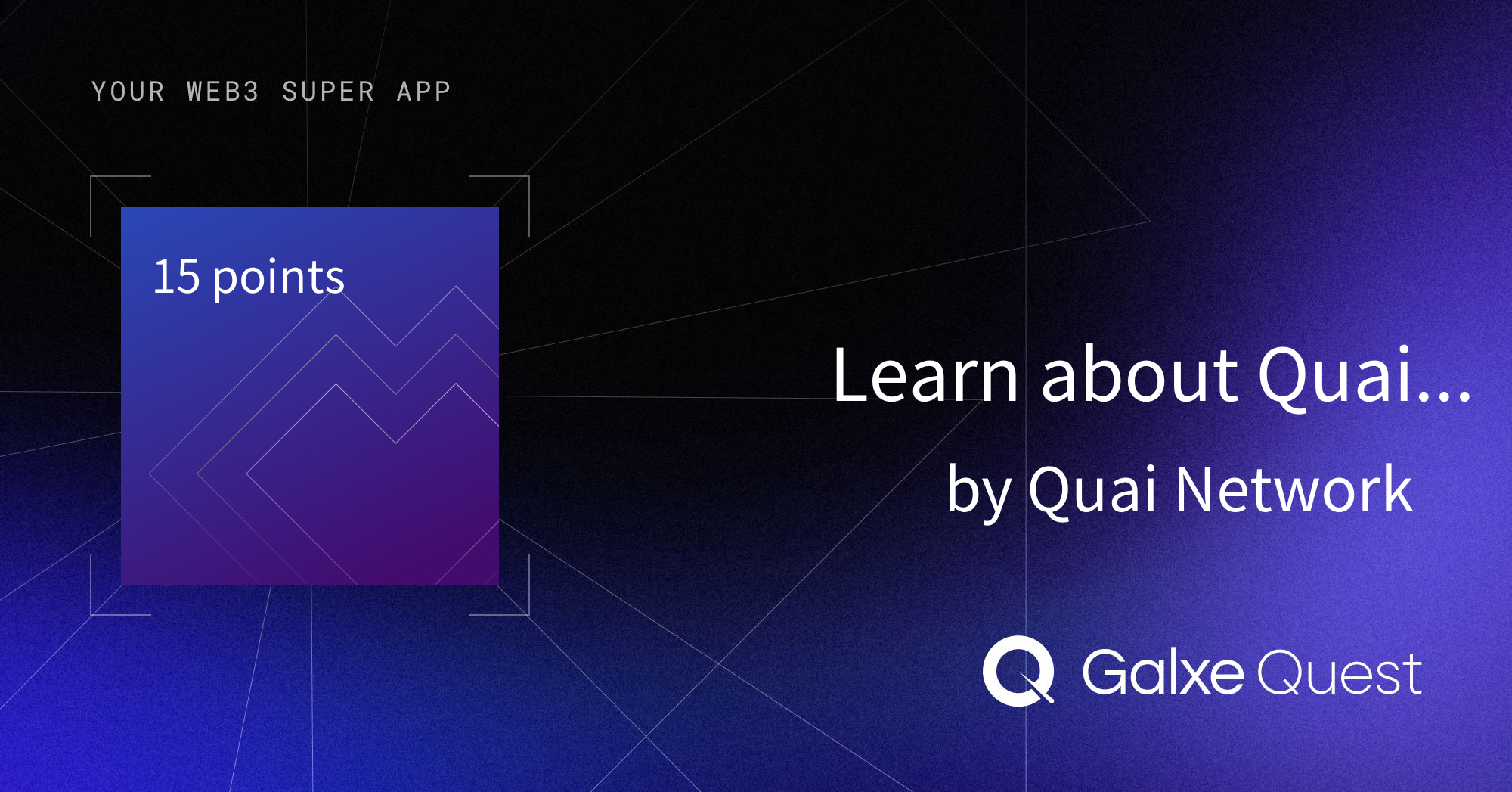 YOUR WEB3 SUPER APP

15 points

Learn about Quai...

by Quai Network

Galxe Quest